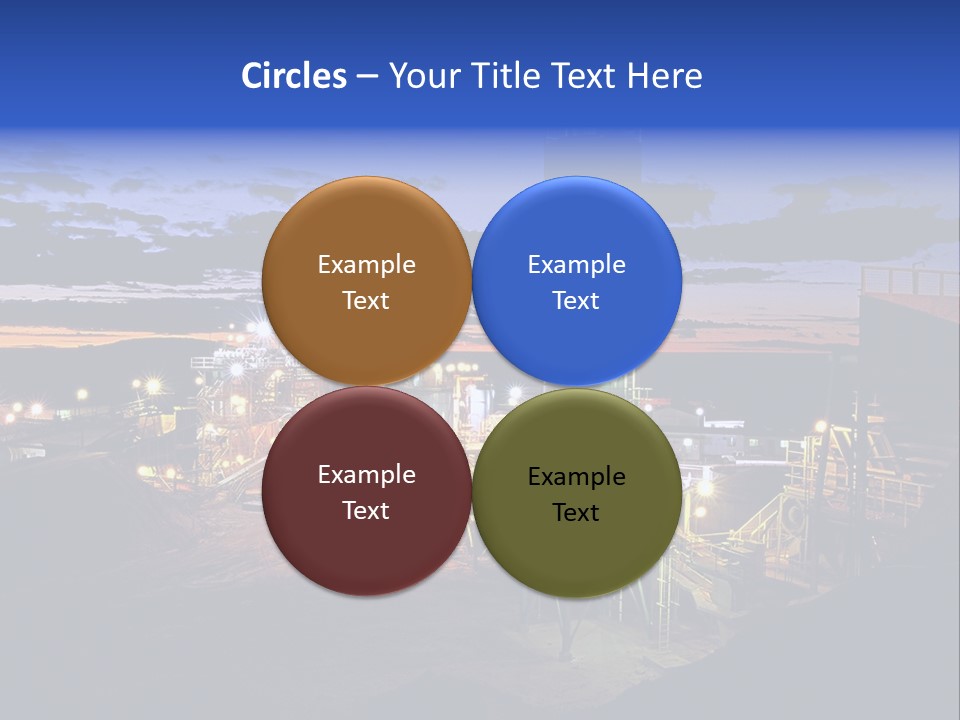 Circles – Your Title Text Here

Example Text

Example Text

Example Text

Example Text